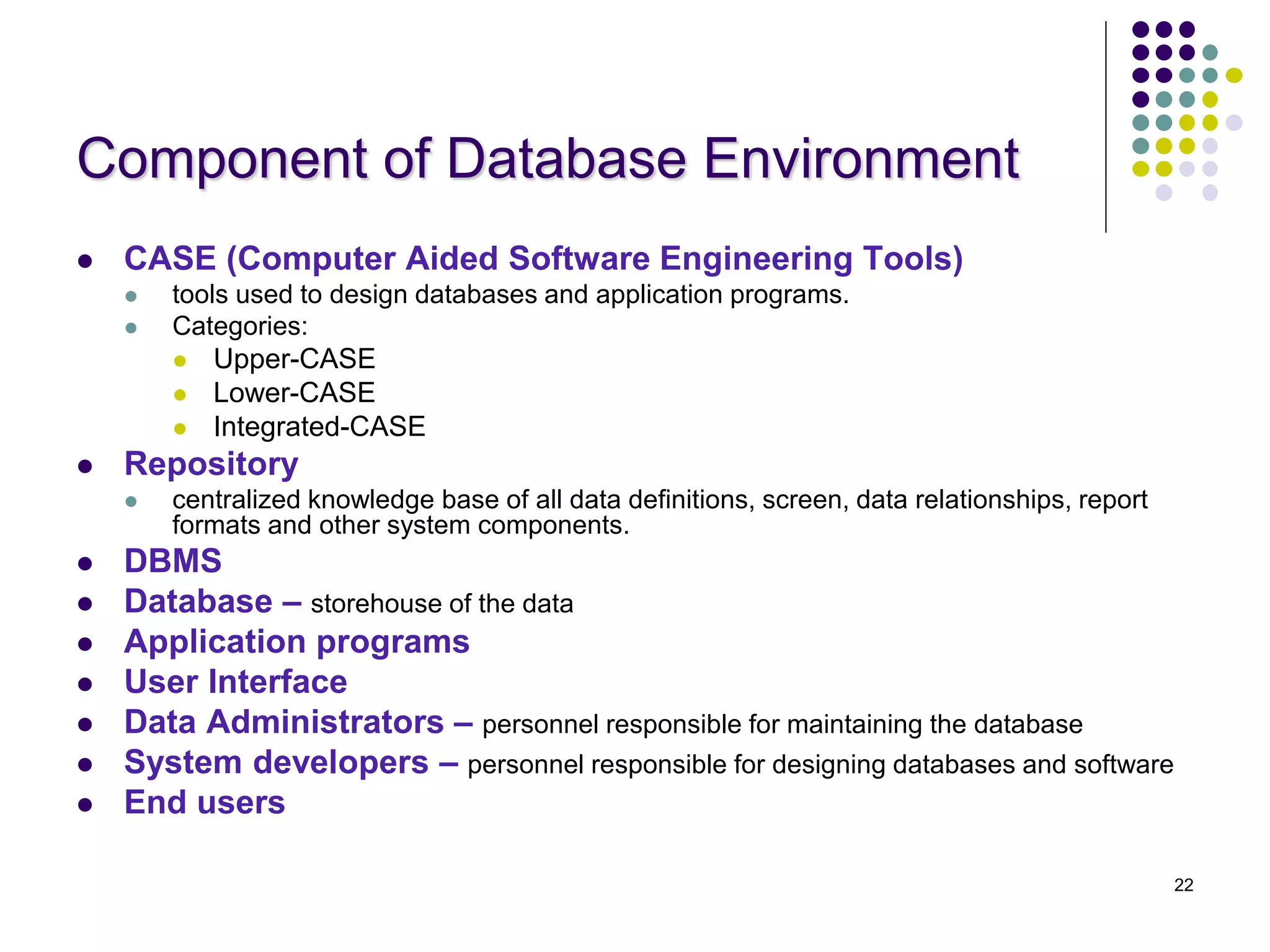 Component of Database Environment

- CASE (Computer Aided Software Engineering Tools)
  - tools used to design databases and application programs.
  - Categories:
    - Upper-CASE
    - Lower-CASE
    - Integrated-CASE
- Repository
  - centralized knowledge base of all data definitions, screen, data relationships, report formats and other system components.
- DBMS
- Database – storehouse of the data
- Application programs
- User Interface
- Data Administrators – personnel responsible for maintaining the database
- System developers – personnel responsible for designing databases and software
- End users

22